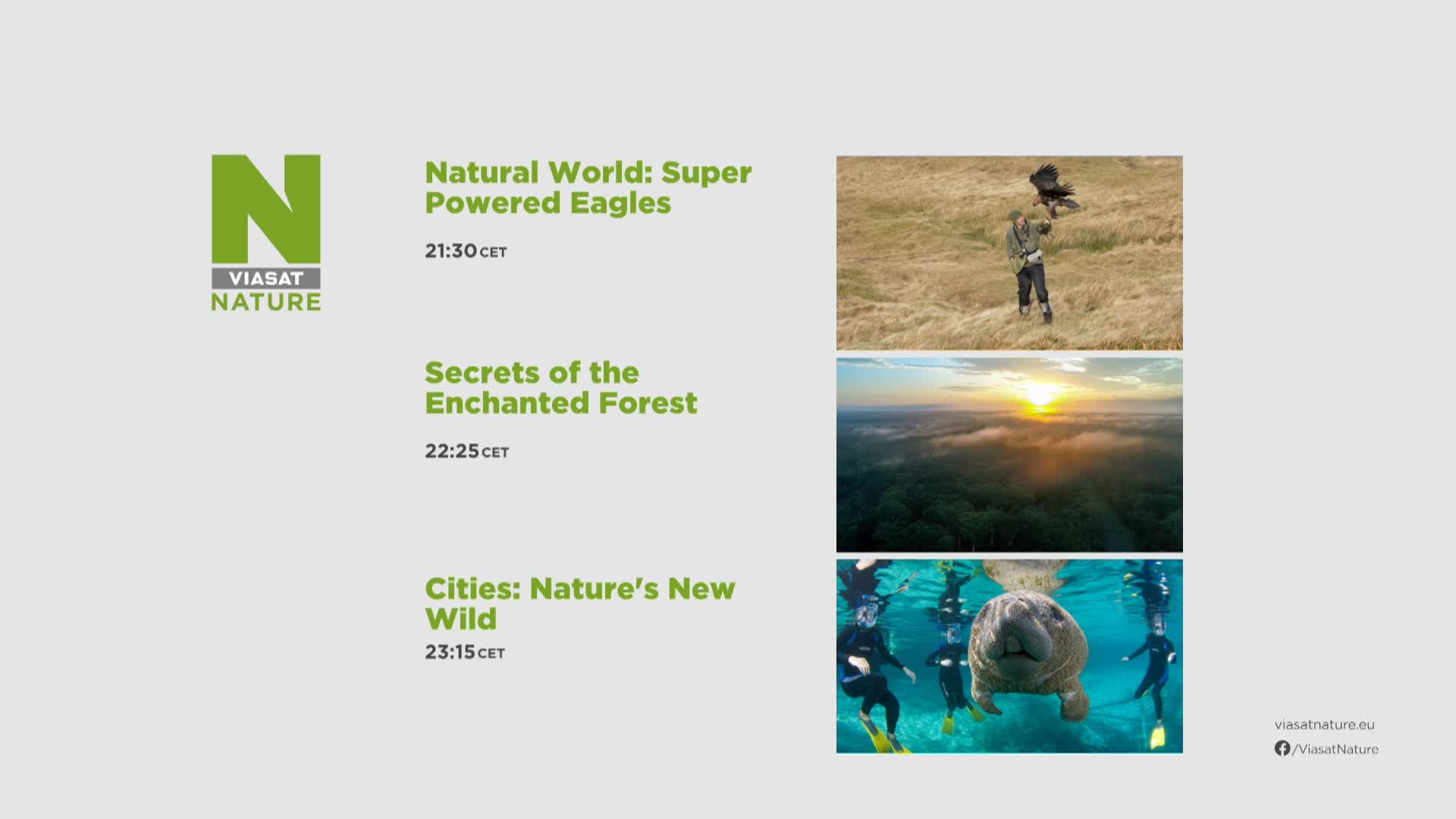 N
VIASAT
NATURE

Natural World: Super Powered Eagles

21:30 CET

Secrets of the Enchanted Forest

22:25 CET

Cities: Nature's New Wild

23:15 CET

viasatnature.eu
/ViasatNature